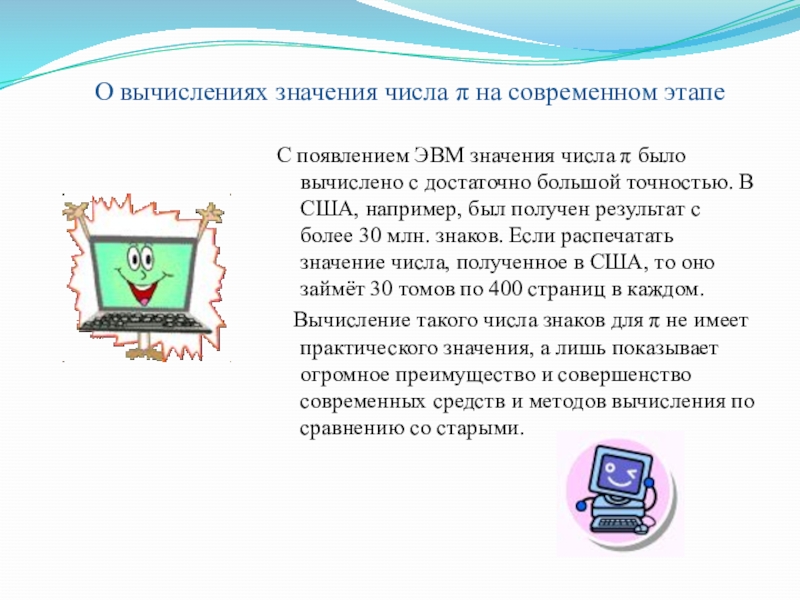 О вычислениях значения числа $\pi$ на современном этапе

С появлением ЭВМ значения числа $\pi$ было вычислено с достаточно большой точностью. В США, например, был получен результат с более 30 млн. знаков. Если распечатать значение числа, полученное в США, то оно займёт 30 томов по 400 страниц в каждом.

Вычисление такого числа знаков для $\pi$ не имеет практического значения, а лишь показывает огромное преимущество и совершенство современных средств и методов вычисления по сравнению со старыми.